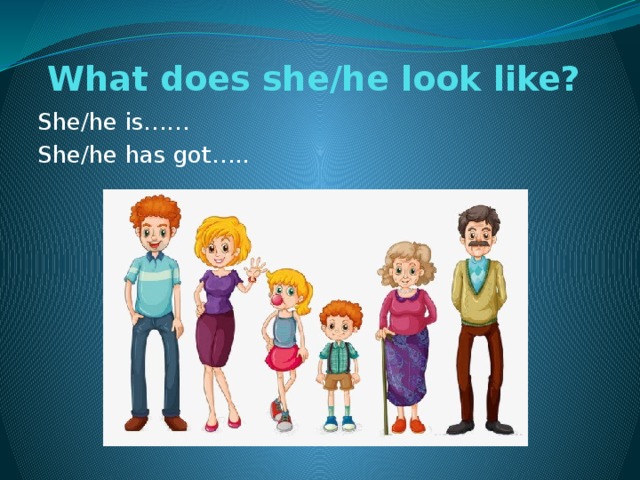 What does she/he look like?

She/he is……
She/he has got…..